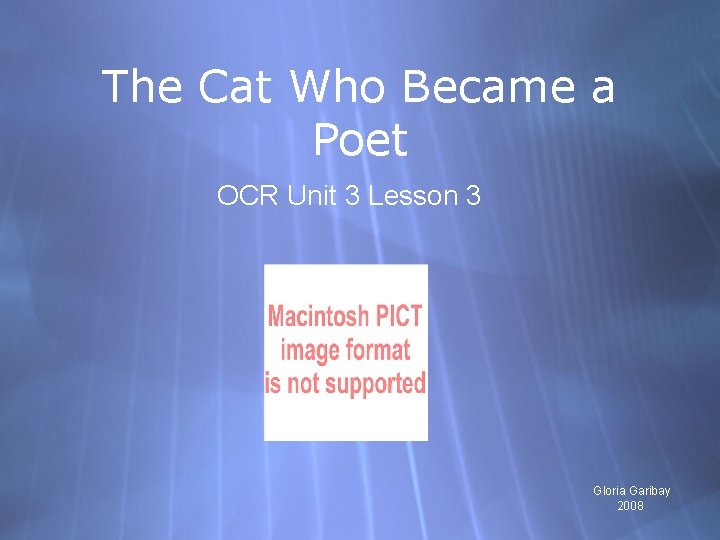 The Cat Who Became a Poet

OCR Unit 3 Lesson 3

Macintosh PICT image format is not supported

Gloria Garibay
2008